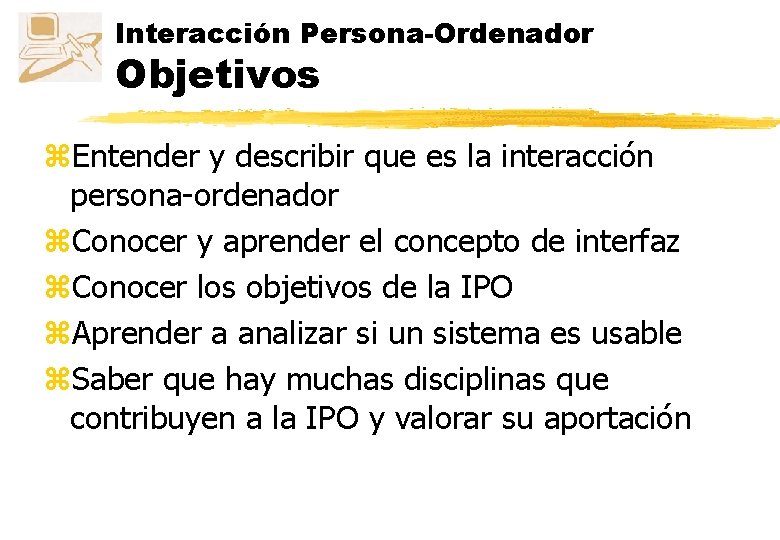 Interacción Persona-Ordenador
Objetivos

⌘Entender y describir que es la interacción persona-ordenador
⌘Conocer y aprender el concepto de interfaz
⌘Conocer los objetivos de la IPO
⌘Aprender a analizar si un sistema es usable
⌘Saber que hay muchas disciplinas que contribuyen a la IPO y valorar su aportación